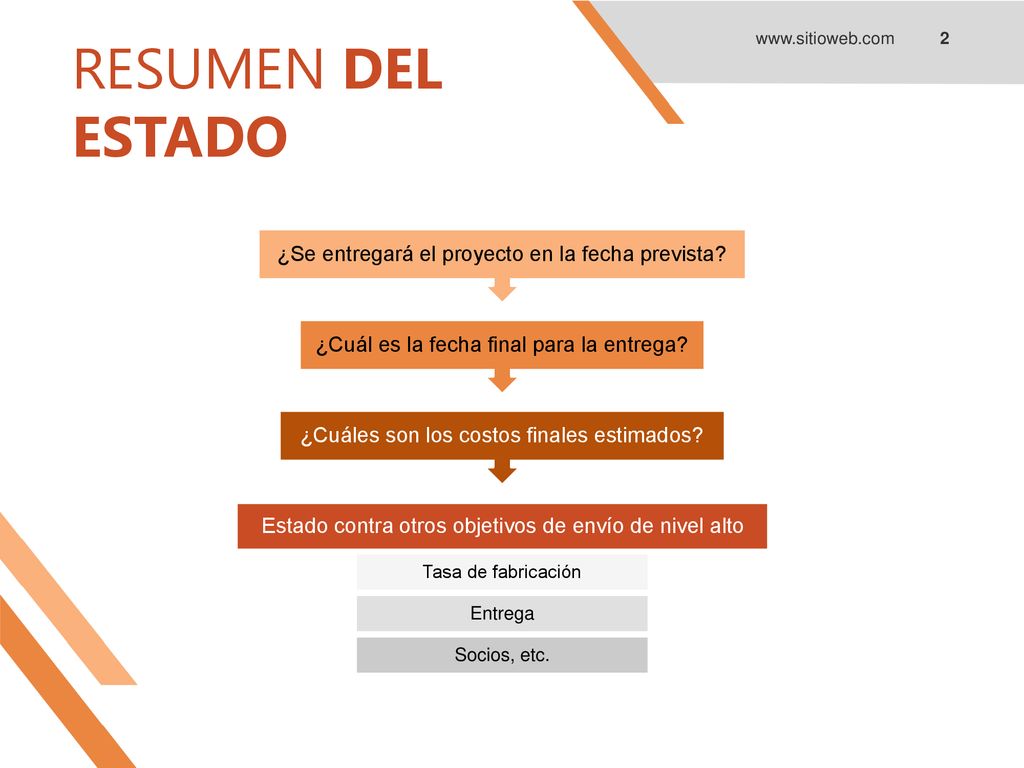 www.sitioweb.com 2

RESUMEN DEL ESTADO

¿Se entregará el proyecto en la fecha prevista?

¿Cuál es la fecha final para la entrega?

¿Cuáles son los costos finales estimados?

Estado contra otros objetivos de envío de nivel alto

Tasa de fabricación

Entrega

Socios, etc.